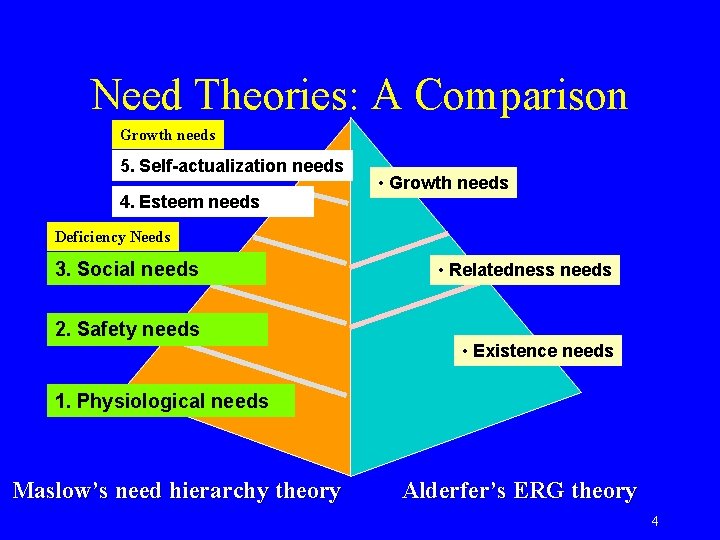 Need Theories: A Comparison

Growth needs

5. Self-actualization needs

4. Esteem needs

Deficiency Needs

3. Social needs

2. Safety needs

1. Physiological needs

• Growth needs

• Relatedness needs

• Existence needs

Maslow's need hierarchy theory

Alderfer's ERG theory

4